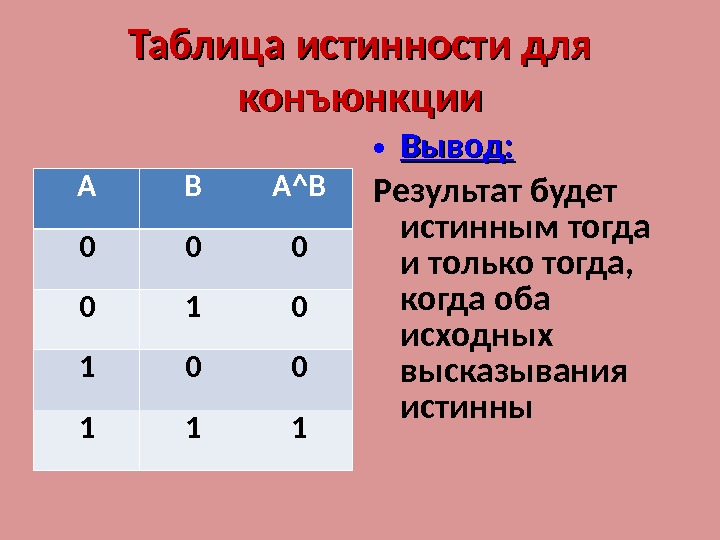 Таблица истинности для конъюнкции

| A | B | A^B |
|---|---|---|
| 0 | 0 | 0 |
| 0 | 1 | 0 |
| 1 | 0 | 0 |
| 1 | 1 | 1 |

• Вывод:

Результат будет истинным тогда и только тогда, когда оба исходных высказывания истинны